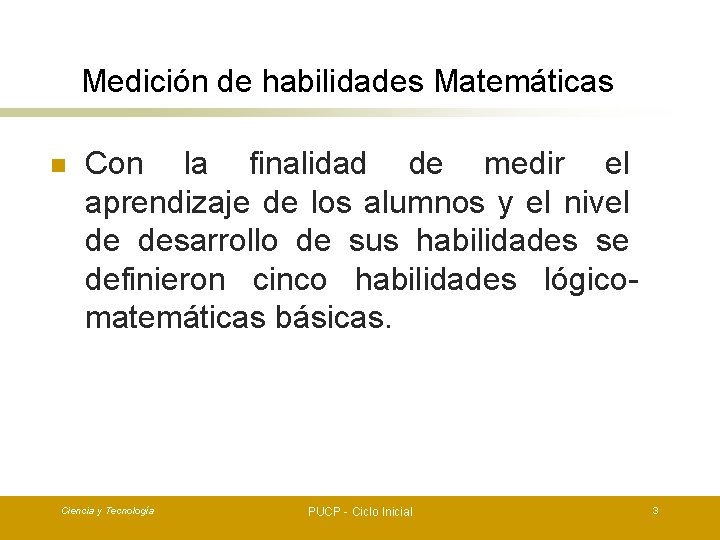 Medición de habilidades Matemáticas

Con la finalidad de medir el aprendizaje de los alumnos y el nivel de desarrollo de sus habilidades se definieron cinco habilidades lógico-matemáticas básicas.

Ciencia y Tecnología PUCP - Ciclo Inicial 3